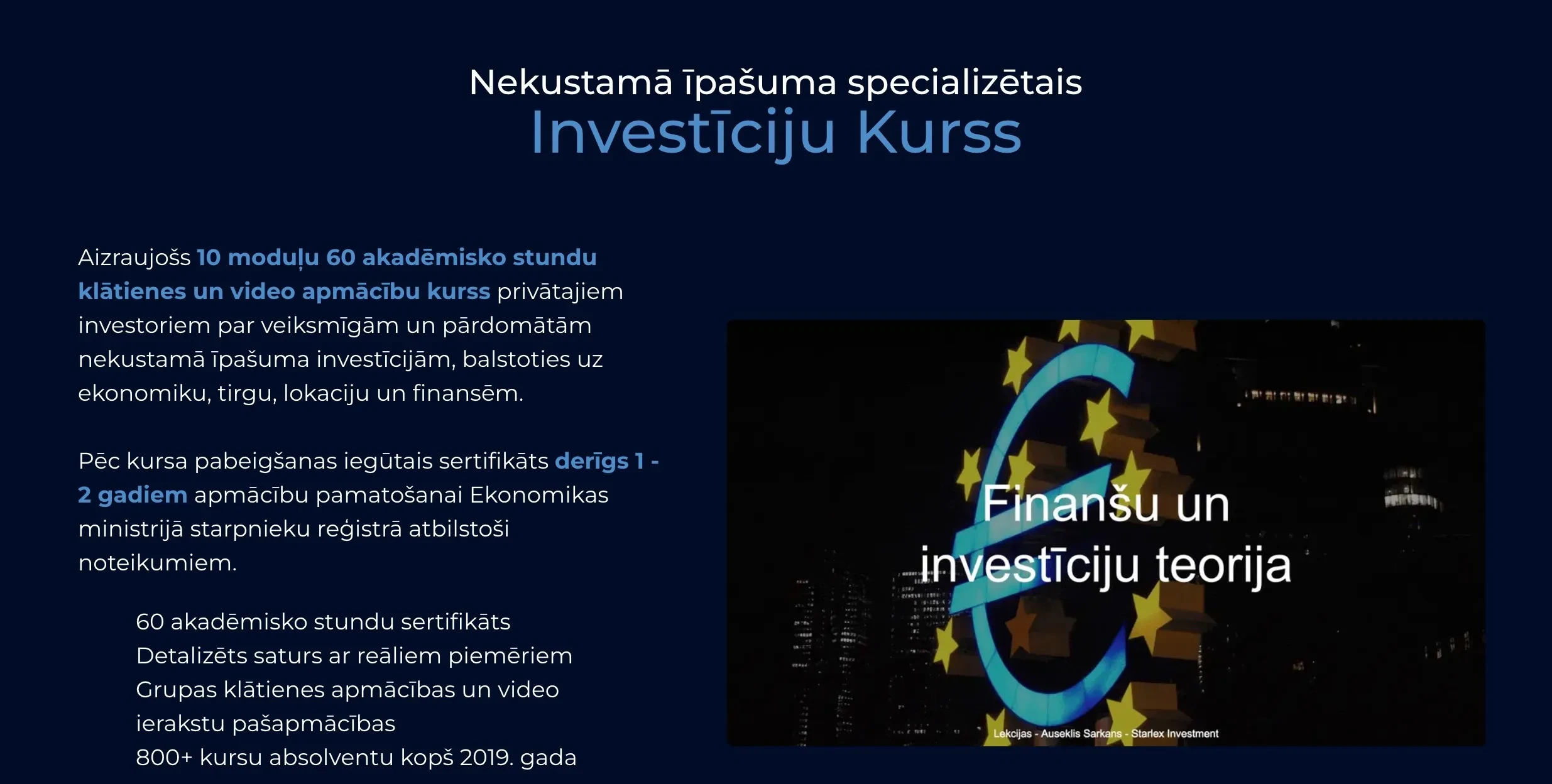 Nekustamā īpašuma specializētais
Investīciju Kurss

Aizraujošs 10 moduļu 60 akadēmisko stundu klātienes un video apmācību kurss privātajiem investoriem par veiksmīgām un pārdomātām nekustamā īpašuma investīcijām, balstoties uz ekonomiku, tirgu, lokaciju un finansēm.

Pēc kursa pabeigšanas iegūtais sertifikāts derīgs 1 - 2 gadiem apmācību pamatošanai Ekonomikas ministrijā starpnieku reģistrā atbilstoši noteikumiem.

60 akadēmisko stundu sertifikāts
Detalizēts saturs ar reāliem piemēriem
Grupas klātienes apmācības un video ierakstu pašapmācības
800+ kursu absolventu kopš 2019. gada

Finanšu un investīciju teorija

Lekcijas - Auseklis Sarkans - Starlex Investment